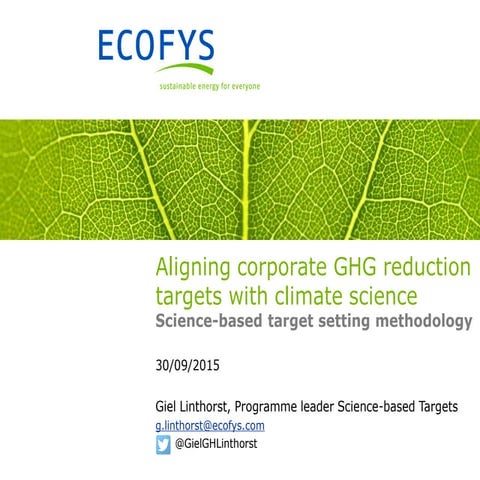 ECOFYS
sustainable energy for everyone

Aligning corporate GHG reduction targets with climate science
Science-based target setting methodology

30/09/2015

Giel Linthorst, Programme leader Science-based Targets
g.linthorst@ecofys.com
@GielGHLinthorst